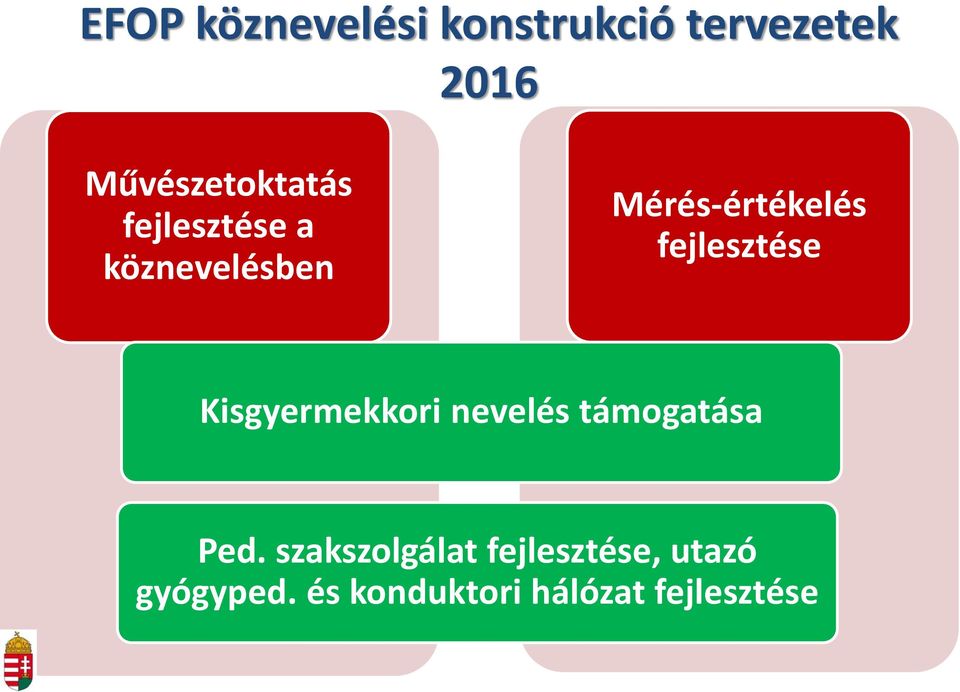 EFOP köznevelési konstrukció tervezetek 2016

Művészetoktatás fejlesztése a köznevelésben

Mérés-értékelés fejlesztése

Kisgyermekkori nevelés támogatása

Ped. szakszolgálat fejlesztése, utazó gyógyped. és konduktori hálózat fejlesztése